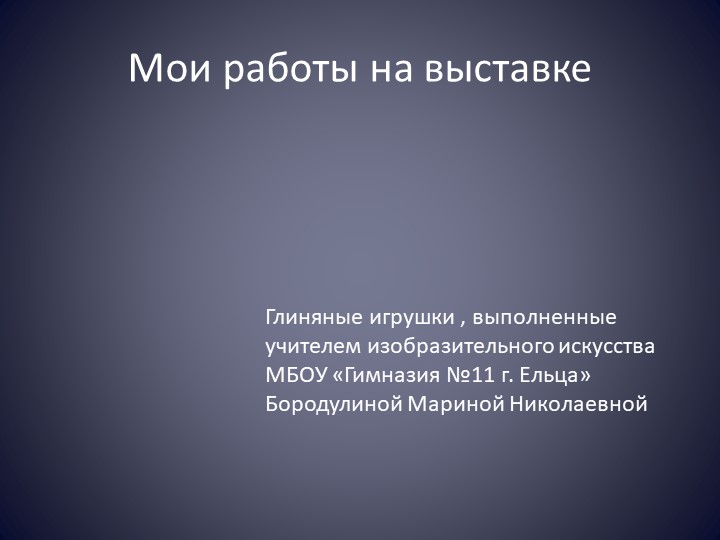 Мои работы на выставке

Глиняные игрушки , выполненные учителем изобразительного искусства МБОУ «Гимназия №11 г. Ельца» Бородулиной Мариной Николаевной